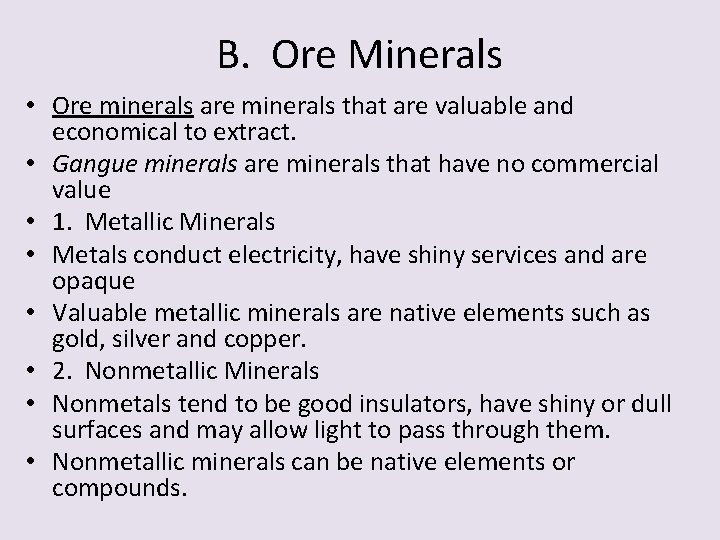 B. Ore Minerals

• Ore minerals are minerals that are valuable and economical to extract.
• Gangue minerals are minerals that have no commercial value
• 1. Metallic Minerals
• Metals conduct electricity, have shiny services and are opaque
• Valuable metallic minerals are native elements such as gold, silver and copper.
• 2. Nonmetallic Minerals
• Nonmetals tend to be good insulators, have shiny or dull surfaces and may allow light to pass through them.
• Nonmetallic minerals can be native elements or compounds.